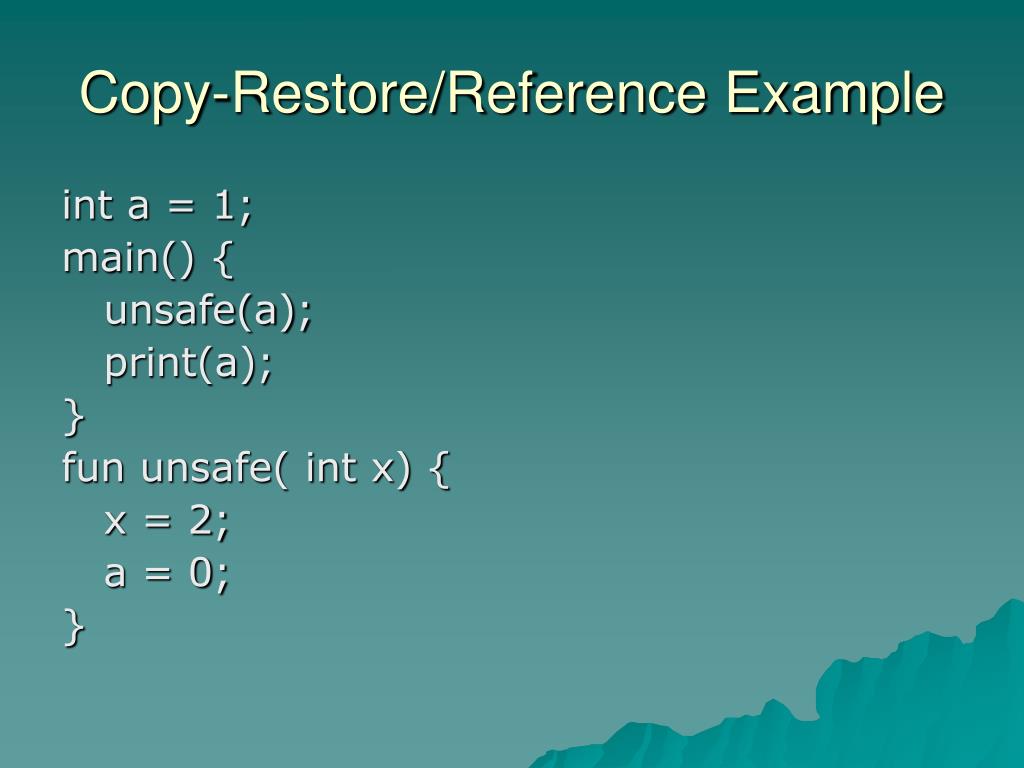 Copy-Restore/Reference Example

int a = 1;
main() {
  unsafe(a);
  print(a);
}
fun unsafe( int x) {
  x = 2;
  a = 0;
}